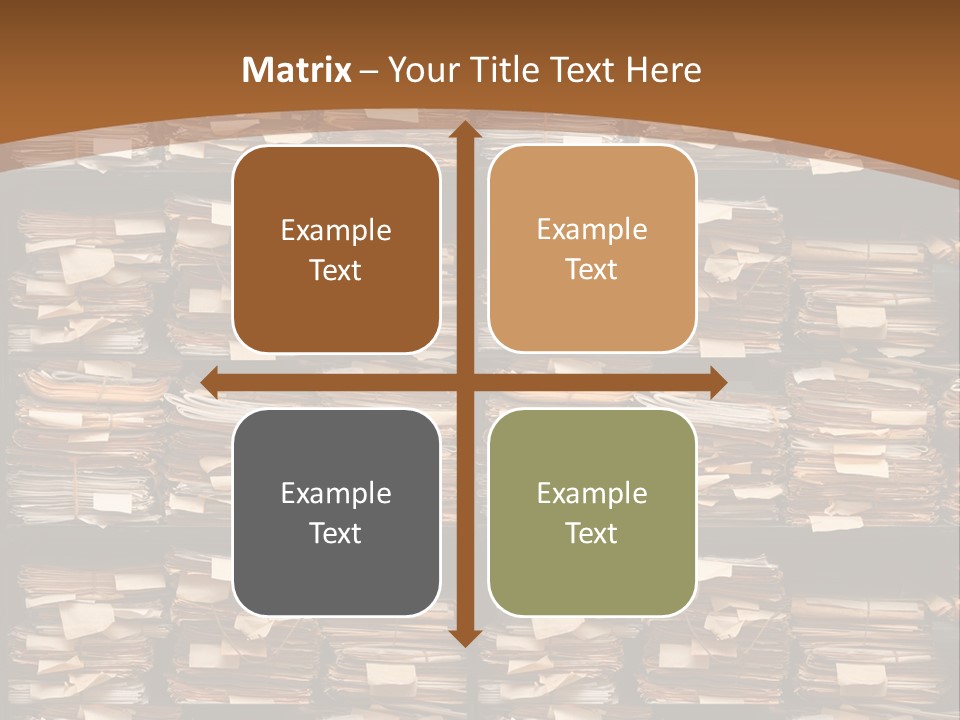 Matrix – Your Title Text Here

Example Text

Example Text

Example Text

Example Text